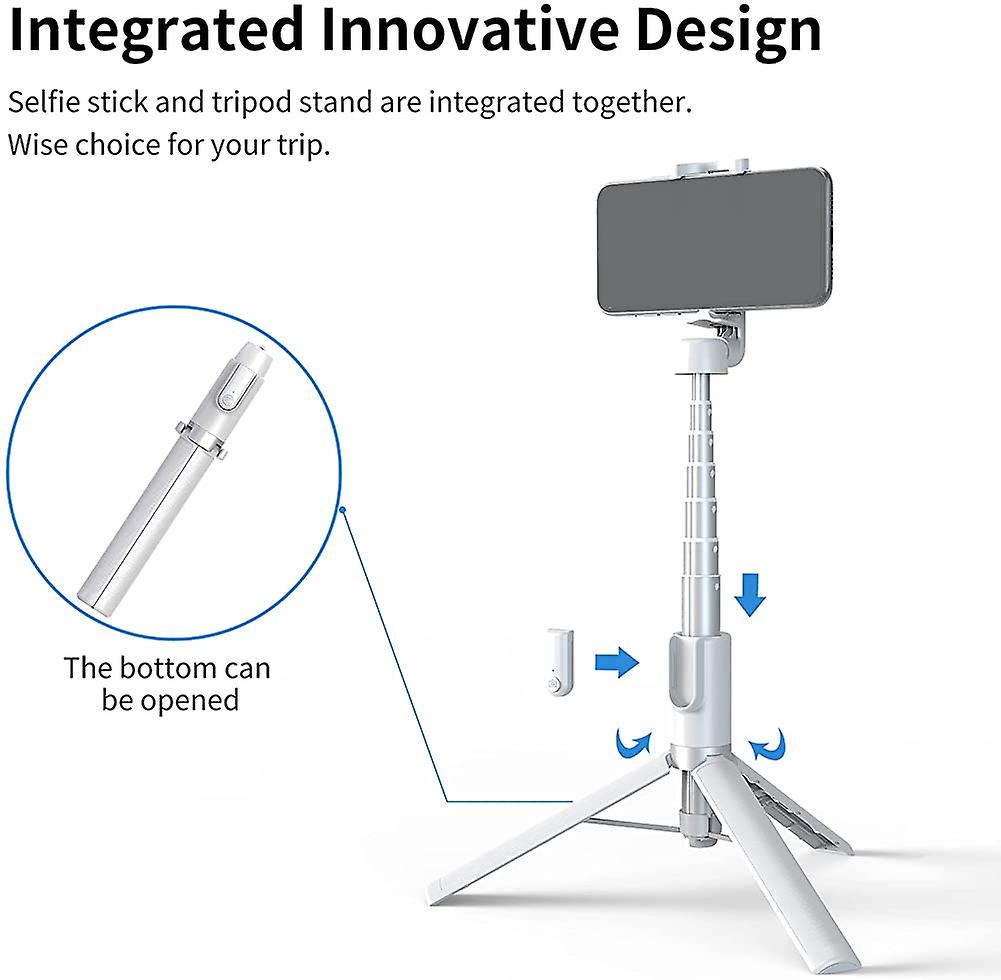 Integrated Innovative Design

Selfie stick and tripod stand are integrated together.
Wise choice for your trip.

The bottom can be opened